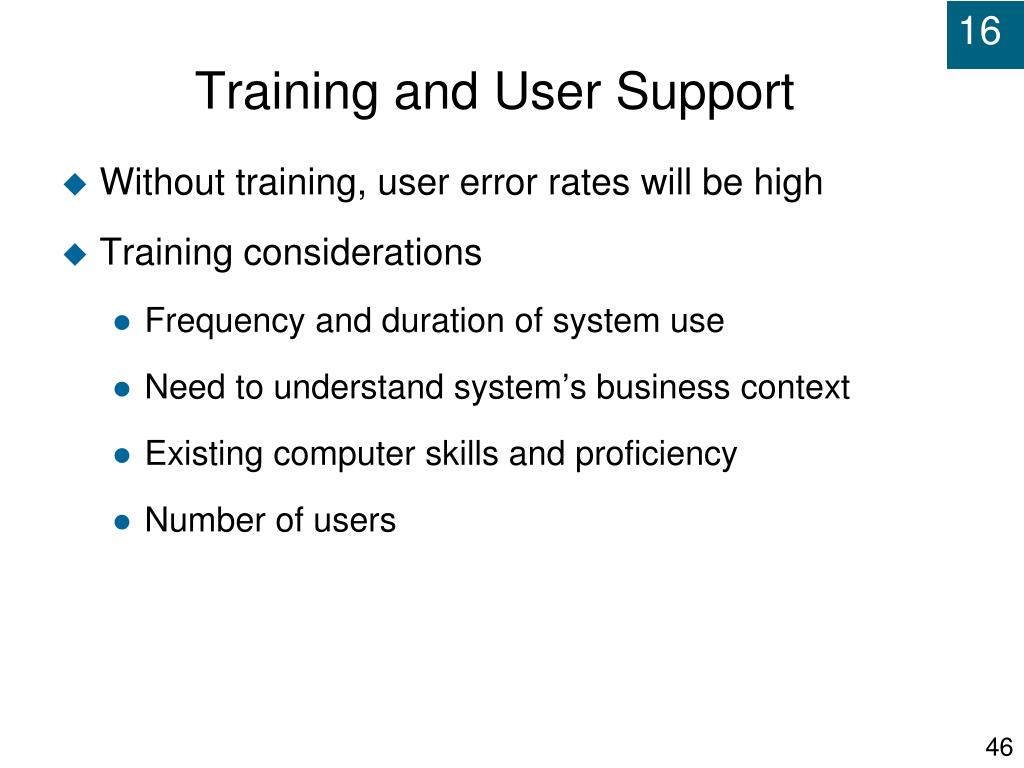 16

Training and User Support

Without training, user error rates will be high

Training considerations

Frequency and duration of system use

Need to understand system’s business context

Existing computer skills and proficiency

Number of users

46